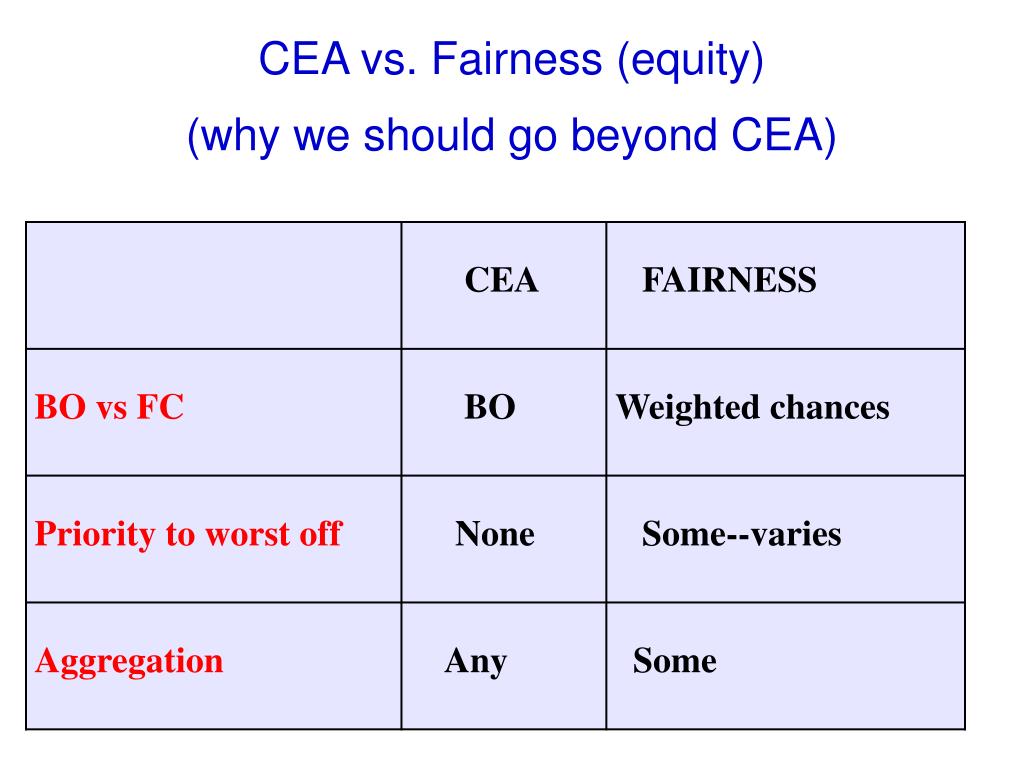 CEA vs. Fairness (equity)

(why we should go beyond CEA)

| | CEA | FAIRNESS |
|---|---|---|
| BO vs FC | BO | Weighted chances |
| Priority to worst off | None | Some--varies |
| Aggregation | Any | Some |